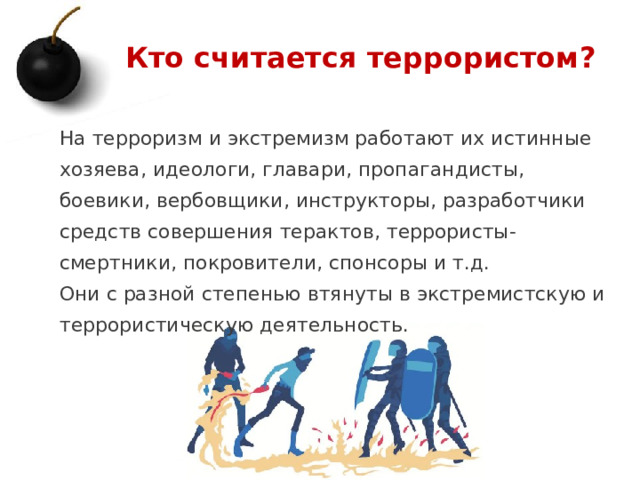 Кто считается террористом?

На терроризм и экстремизм работают их истинные хозяева, идеологи, главари, пропагандисты, боевики, вербовщики, инструкторы, разработчики средств совершения терактов, террористы-смертники, покровители, спонсоры и т.д.
Они с разной степенью втянуты в экстремистскую и террористическую деятельность.